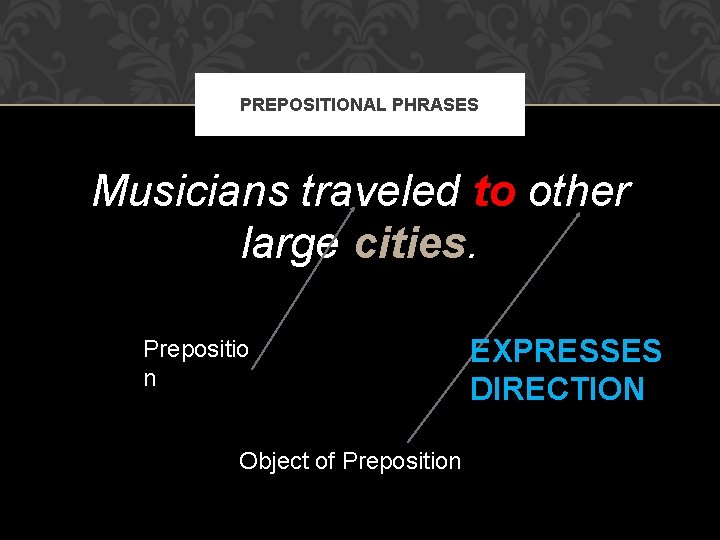 PREPOSITIONAL PHRASES

Musicians traveled to other large cities.

Preposition

EXPRESSES DIRECTION

Object of Preposition